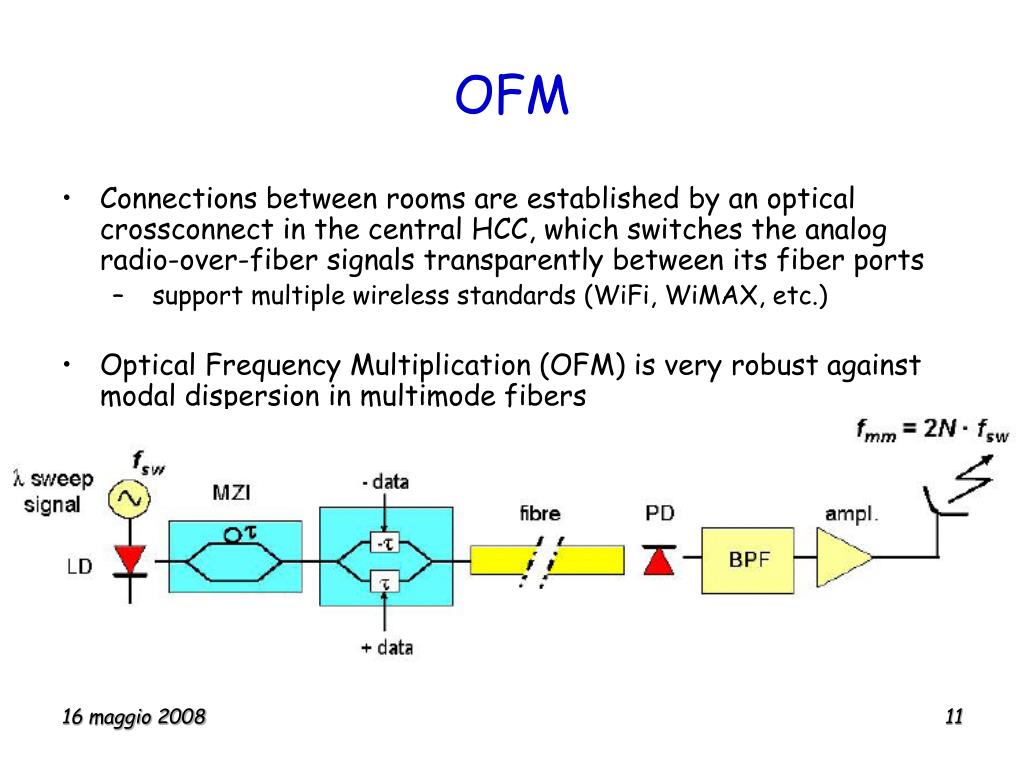 OFM

• Connections between rooms are established by an optical crossconnect in the central HCC, which switches the analog radio-over-fiber signals transparently between its fiber ports
– support multiple wireless standards (WiFi, WiMAX, etc.)

• Optical Frequency Multiplication (OFM) is very robust against modal dispersion in multimode fibers

$f_{mm} = 2N \cdot f_{sw}$

$\lambda$ sweep signal

$f_{sw}$

LD

MZI

$\tau$

- data

$-\tau$

$\tau$

+ data

fibre

PD

BPF

ampl.

16 maggio 2008

11